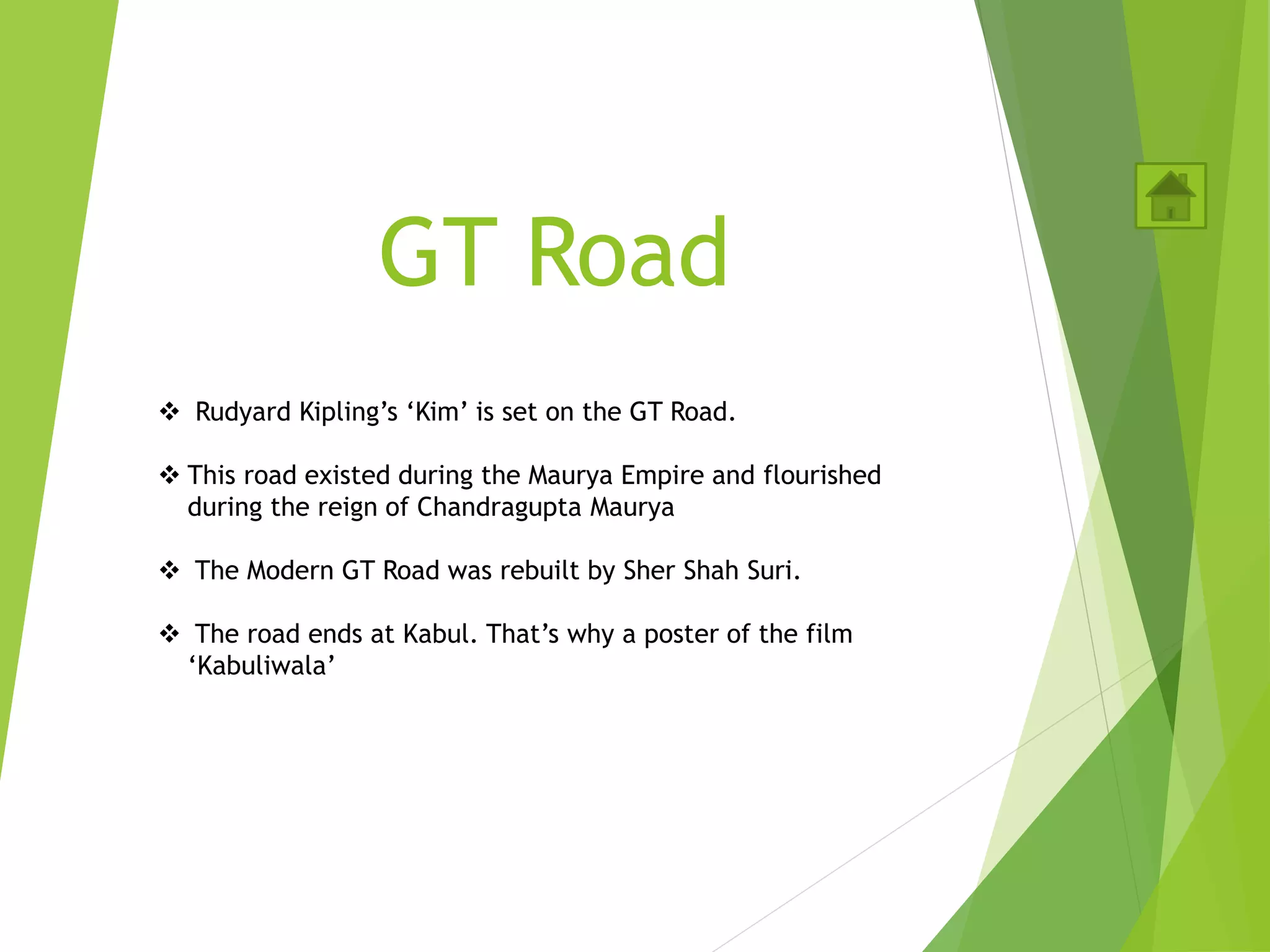 GT Road

❖ Rudyard Kipling’s ‘Kim’ is set on the GT Road.

❖ This road existed during the Maurya Empire and flourished during the reign of Chandragupta Maurya

❖ The Modern GT Road was rebuilt by Sher Shah Suri.

❖ The road ends at Kabul. That’s why a poster of the film ‘Kabuliwala’